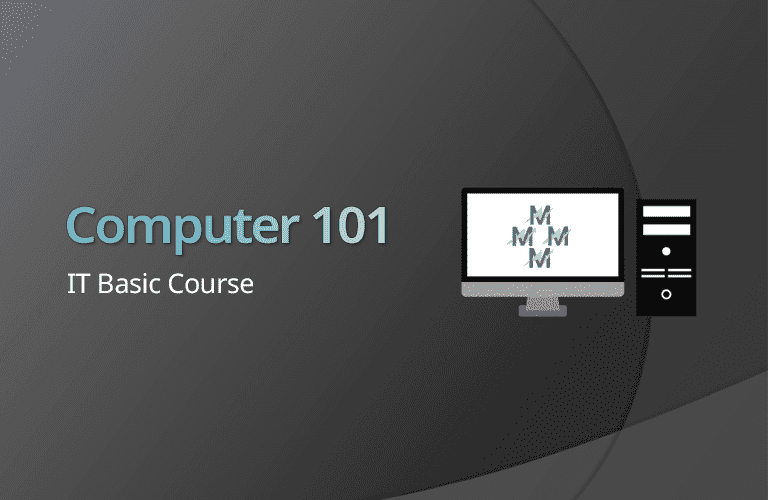 Computer 101

IT Basic Course

M
M M
M